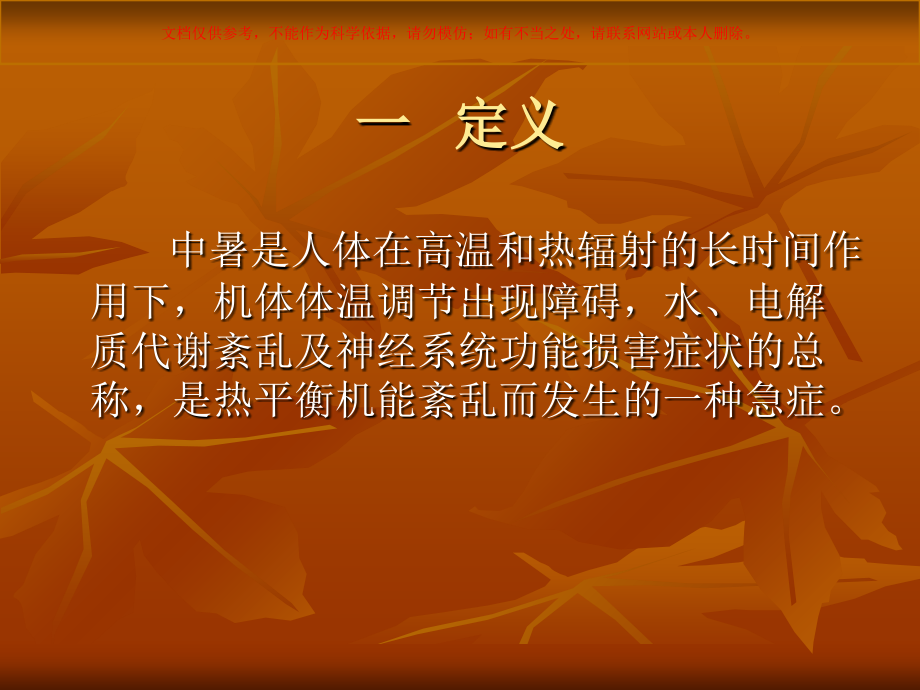 文档仅供参考，不能作为科学依据，请勿模仿；如有不当之处，请联系网站或本人删除。

一 定义

中暑是人体在高温和热辐射的长时间作用下，机体体温调节出现障碍，水、电解质代谢紊乱及神经系统功能损害症状的总称，是热平衡机能紊乱而发生的一种急症。